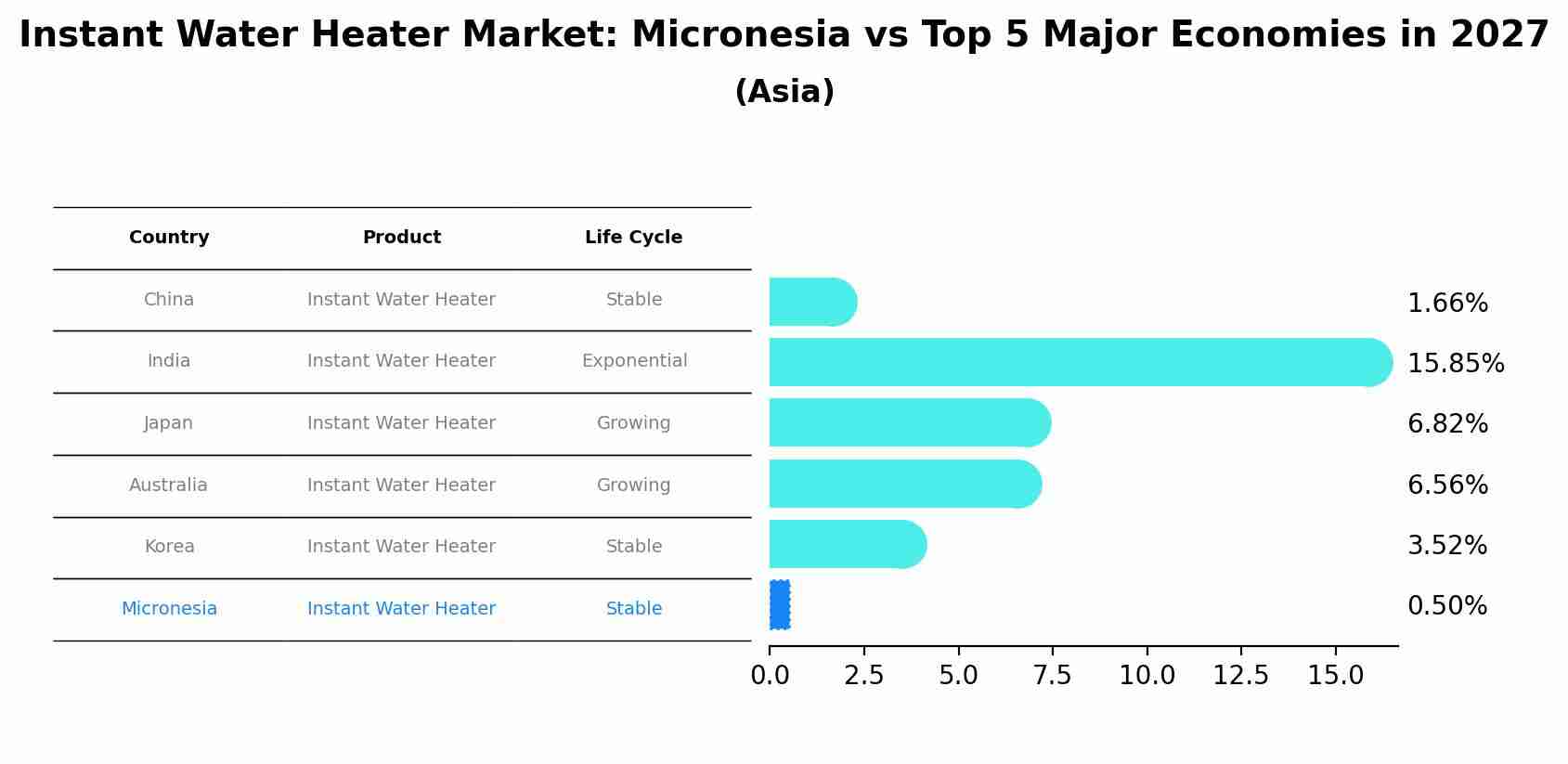 Instant Water Heater Market: Micronesia vs Top 5 Major Economies in 2027
(Asia)

| Country | Product | Life Cycle |
|---|---|---|
| China | Instant Water Heater | Stable |
| India | Instant Water Heater | Exponential |
| Japan | Instant Water Heater | Growing |
| Australia | Instant Water Heater | Growing |
| Korea | Instant Water Heater | Stable |
| Micronesia | Instant Water Heater | Stable |

1.66%
15.85%
6.82%
6.56%
3.52%
0.50%

0.0 2.5 5.0 7.5 10.0 12.5 15.0